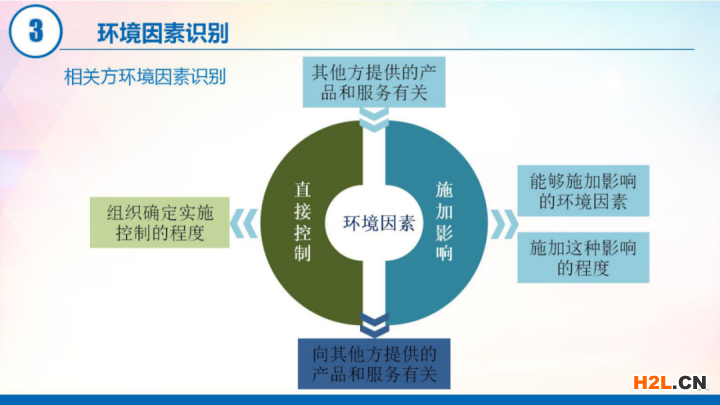 3 环境因素识别

相关方环境因素识别

其他方提供的产品和服务有关

组织确定实施控制的程度

直接控制

环境因素

施加影响

能够施加影响的环境因素

施加这种影响的程度

向其他方提供的产品和服务有关

H2L.CN